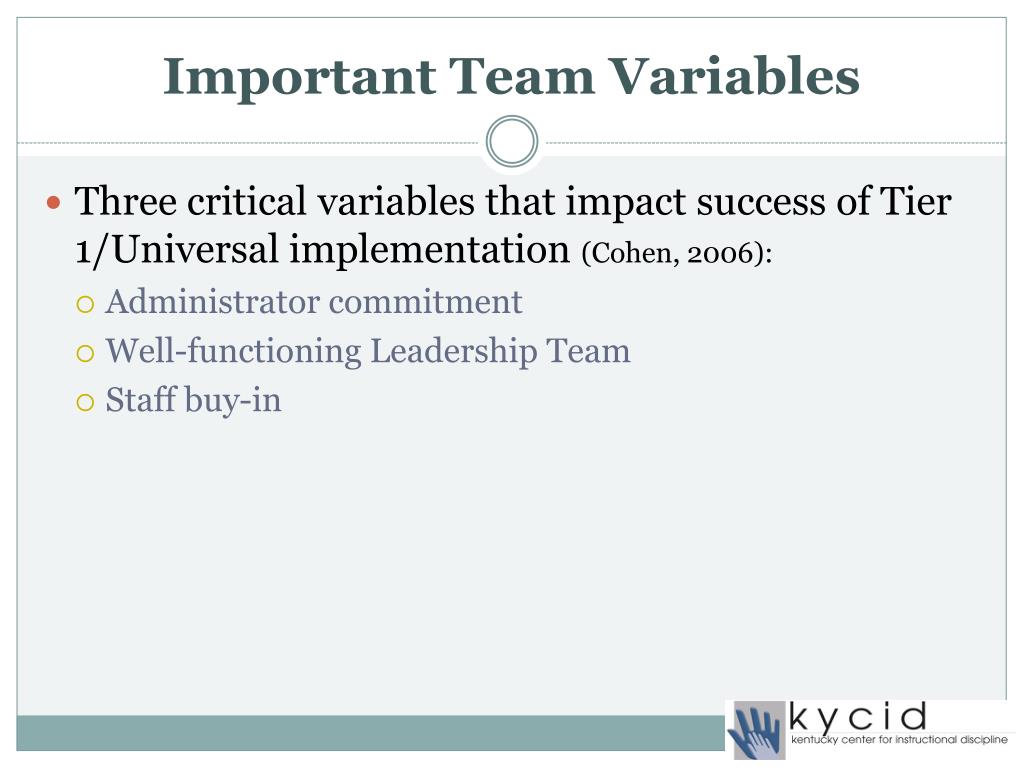 Important Team Variables

Three critical variables that impact success of Tier 1/Universal implementation (Cohen, 2006):

Administrator commitment

Well-functioning Leadership Team

Staff buy-in

kycid
kentucky center for instructional discipline